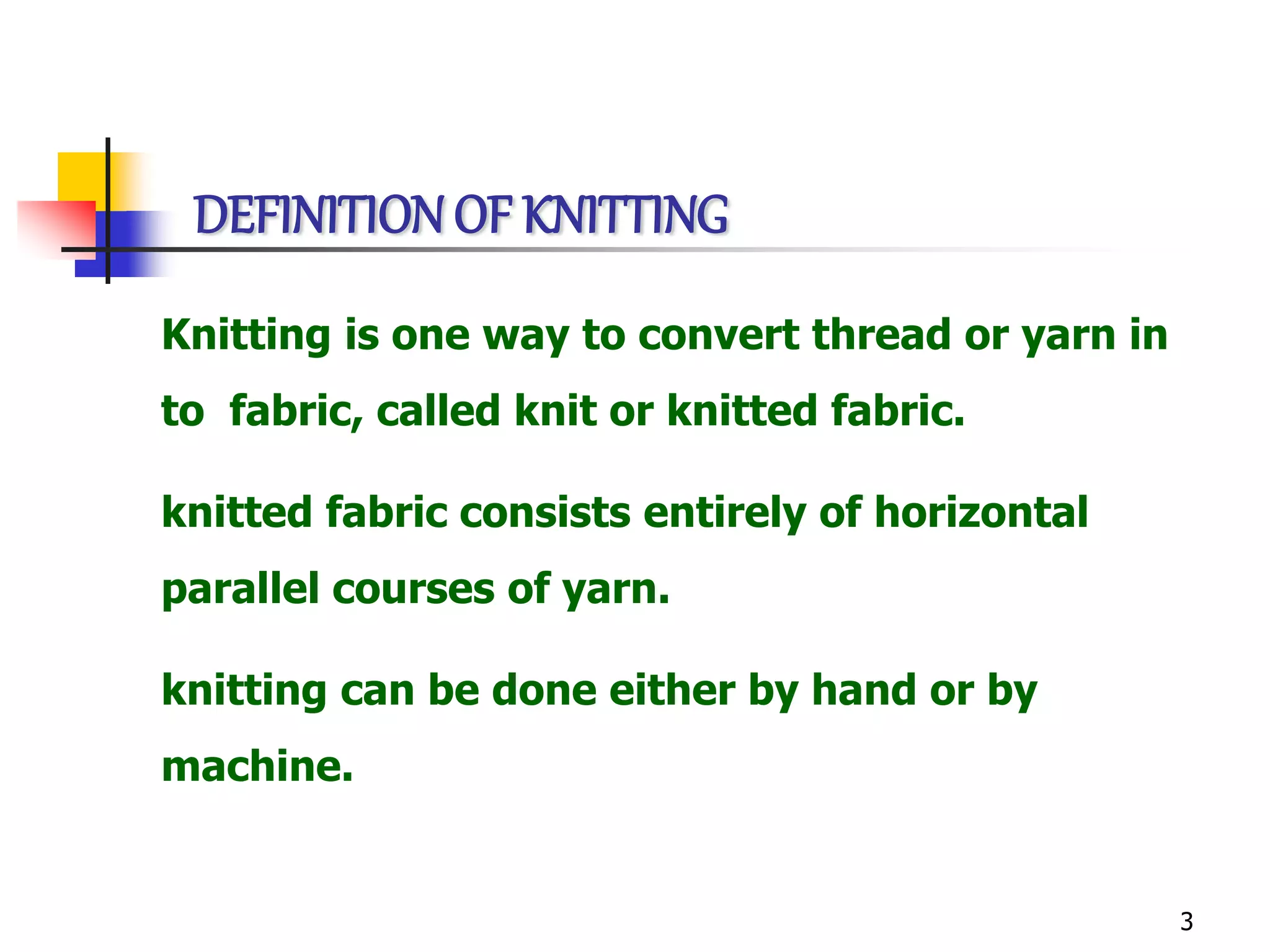 DEFINITION OF KNITTING

Knitting is one way to convert thread or yarn in to fabric, called knit or knitted fabric.

knitted fabric consists entirely of horizontal parallel courses of yarn.

knitting can be done either by hand or by machine.

3